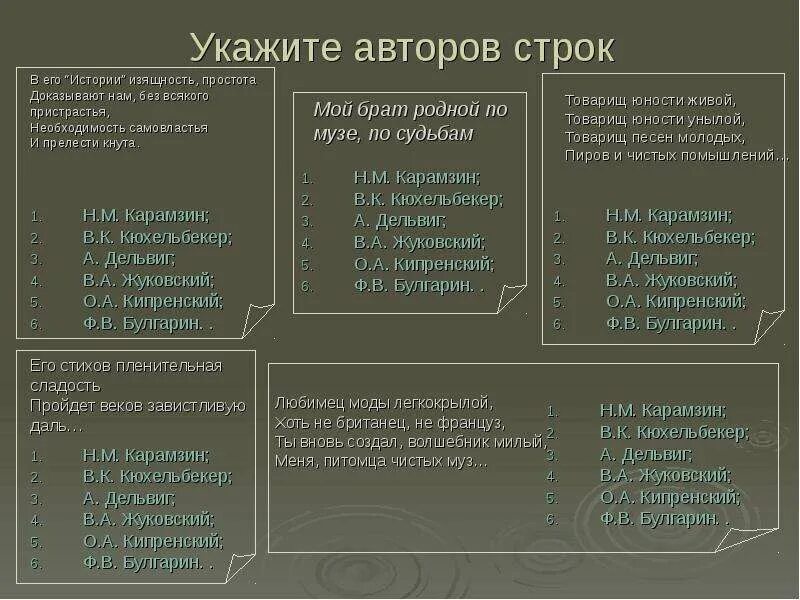 Укажите авторов строк

В его "Истории" изящность, простота
Доказывают нам, без всякого пристрастья,
Необходимость самовластья
И прелести кнута.

1. Н.М. Карамзин;
2. В.К. Кюхельбекер;
3. А. Дельвиг;
4. В.А. Жуковский;
5. О.А. Кипренский;
6. Ф.В. Булгарин. .

Мой брат родной по музе, по судьбам

1. Н.М. Карамзин;
2. В.К. Кюхельбекер;
3. А. Дельвиг;
4. В.А. Жуковский;
5. О.А. Кипренский;
6. Ф.В. Булгарин. .

Товарищ юности живой,
Товарищ юности унылой,
Товарищ песен молодых,
Пиров и чистых помышлений…

1. Н.М. Карамзин;
2. В.К. Кюхельбекер;
3. А. Дельвиг;
4. В.А. Жуковский;
5. О.А. Кипренский;
6. Ф.В. Булгарин. .

Его стихов пленительная сладость
Пройдет веков завистливую даль…

1. Н.М. Карамзин;
2. В.К. Кюхельбекер;
3. А. Дельвиг;
4. В.А. Жуковский;
5. О.А. Кипренский;
6. Ф.В. Булгарин. .

Любимец моды легкокрылой,
Хоть не британец, не француз,
Ты вновь создал, волшебник милый,
Меня, питомца чистых муз…

1. Н.М. Карамзин;
2. В.К. Кюхельбекер;
3. А. Дельвиг;
4. В.А. Жуковский;
5. О.А. Кипренский;
6. Ф.В. Булгарин. .